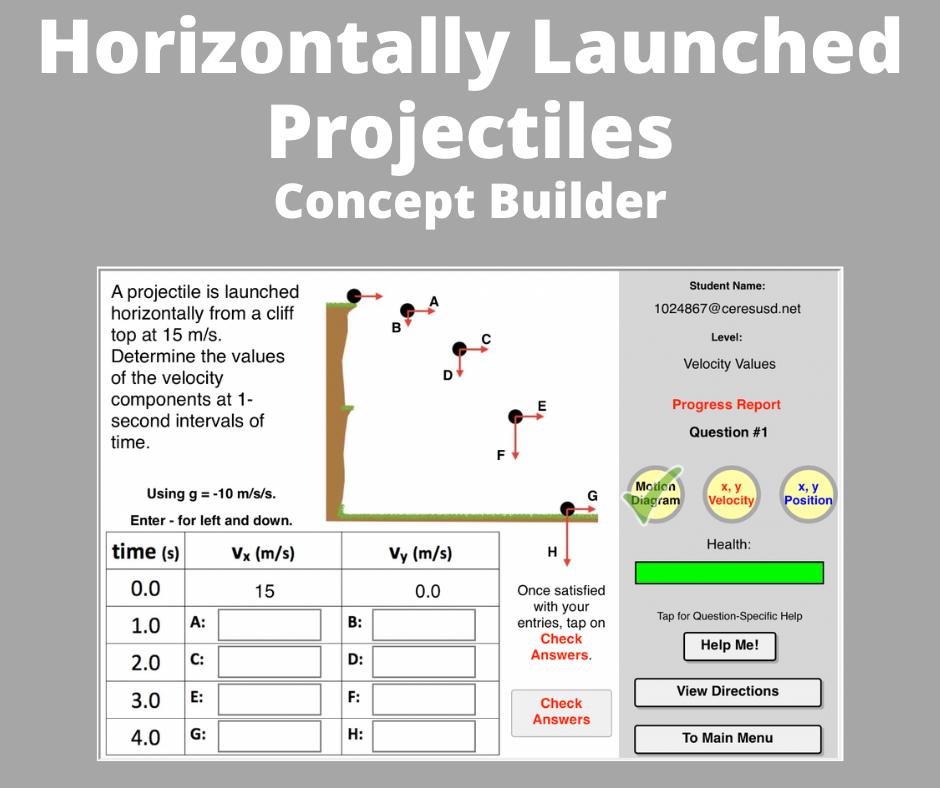 Horizontally Launched Projectiles
Concept Builder

A projectile is launched horizontally from a cliff top at 15 m/s. Determine the values of the velocity components at 1-second intervals of time.

Using g = -10 m/s/s.

Enter - for left and down.

A
B
C
D
E
F
G
H

| time (s) | $v_x$ (m/s) | $v_y$ (m/s) |
|---|---|---|
| 0.0 | 15 | 0.0 |
| 1.0 | A: | B: |
| 2.0 | C: | D: |
| 3.0 | E: | F: |
| 4.0 | G: | H: |

Once satisfied with your entries, tap on Check Answers.

Check Answers

Student Name:
1024867@ceresusd.net
Level:
Velocity Values
Progress Report
Question #1

Motion Diagram
x, y Velocity
x, y Position

Health:

Tap for Question-Specific Help
Help Me!
View Directions
To Main Menu